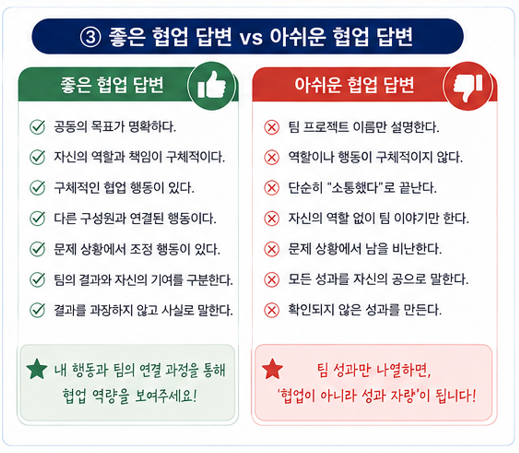 ③ 좋은 협업 답변 vs 아쉬운 협업 답변

좋은 협업 답변

공동의 목표가 명확하다.
자신의 역할과 책임이 구체적이다.
구체적인 협업 행동이 있다.
다른 구성원과 연결된 행동이다.
문제 상황에서 조정 행동이 있다.
팀의 결과와 자신의 기여를 구분한다.
결과를 과장하지 않고 사실로 말한다.

내 행동과 팀의 연결 과정을 통해 협업 역량을 보여주세요!

아쉬운 협업 답변

팀 프로젝트 이름만 설명한다.
역할이나 행동이 구체적이지 않다.
단순히 "소통했다"로 끝난다.
자신의 역할 없이 팀 이야기만 한다.
문제 상황에서 남을 비난한다.
모든 성과를 자신의 공으로 말한다.
확인되지 않은 성과를 만든다.

팀 성과만 나열하면, '협업이 아니라 성과 자랑'이 됩니다!